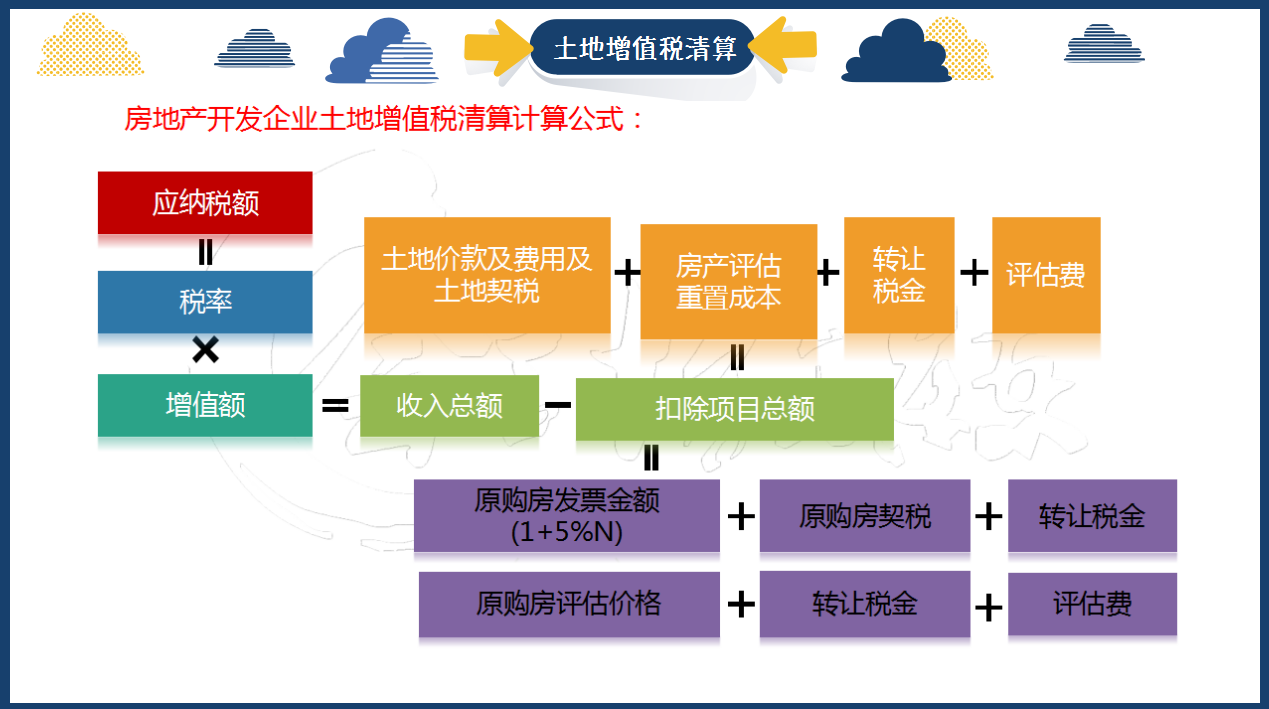 土地增值税清算

房地产开发企业土地增值税清算计算公式：

应纳税额

=

税率

×

增值额 = 收入总额 − 扣除项目总额

土地价款及费用及土地契税 + 房产评估重置成本 + 转让税金 + 评估费

=

=

原购房发票金额(1+5%N) + 原购房契税 + 转让税金

原购房评估价格 + 转让税金 + 评估费